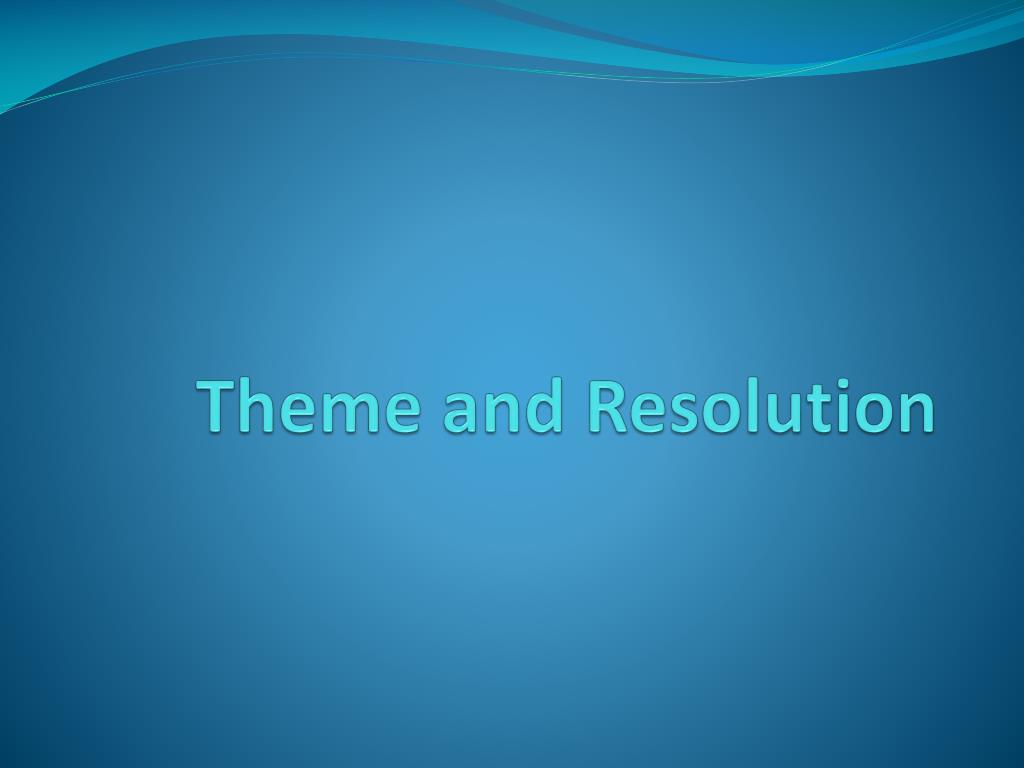 Theme and Resolution